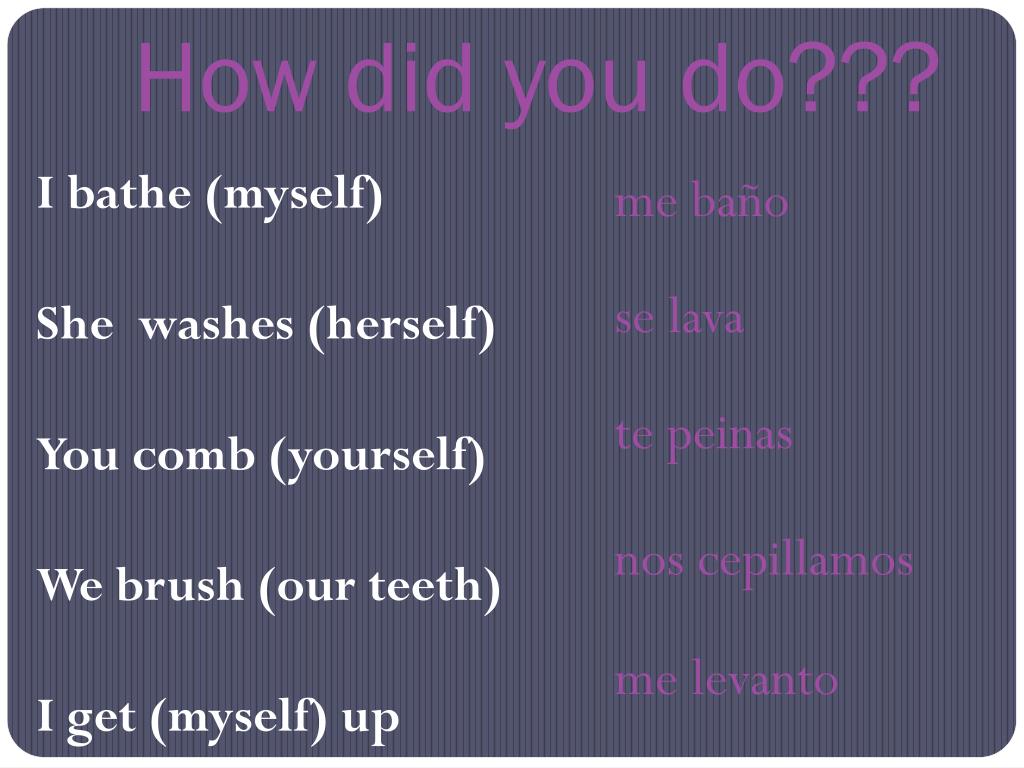 How did you do???

I bathe (myself)

She washes (herself)

You comb (yourself)

We brush (our teeth)

I get (myself) up

me baño

se lava

te peinas

nos cepillamos

me levanto